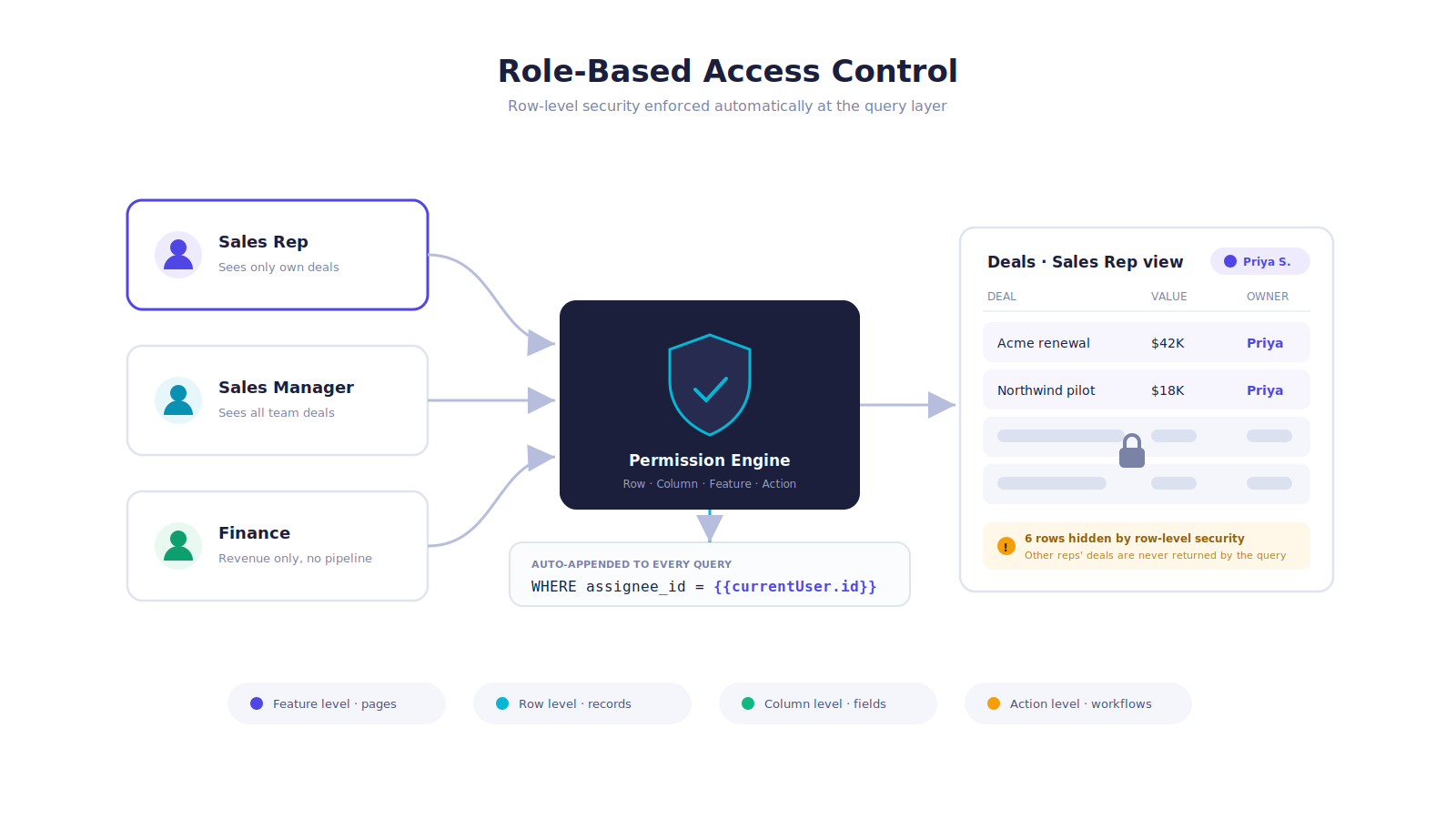 Role-Based Access Control

Row-level security enforced automatically at the query layer

Sales Rep
Sees only own deals

Sales Manager
Sees all team deals

Finance
Revenue only, no pipeline

Permission Engine
Row · Column · Feature · Action

AUTO-APPENDED TO EVERY QUERY
WHERE assignee_id = {{currentUser.id}}

Deals · Sales Rep view
Priya S.

| DEAL | VALUE | OWNER |
|---|---|---|
| Acme renewal | $42K | Priya |
| Northwind pilot | $18K | Priya |

!
6 rows hidden by row-level security
Other reps' deals are never returned by the query

Feature level · pages
Row level · records
Column level · fields
Action level · workflows